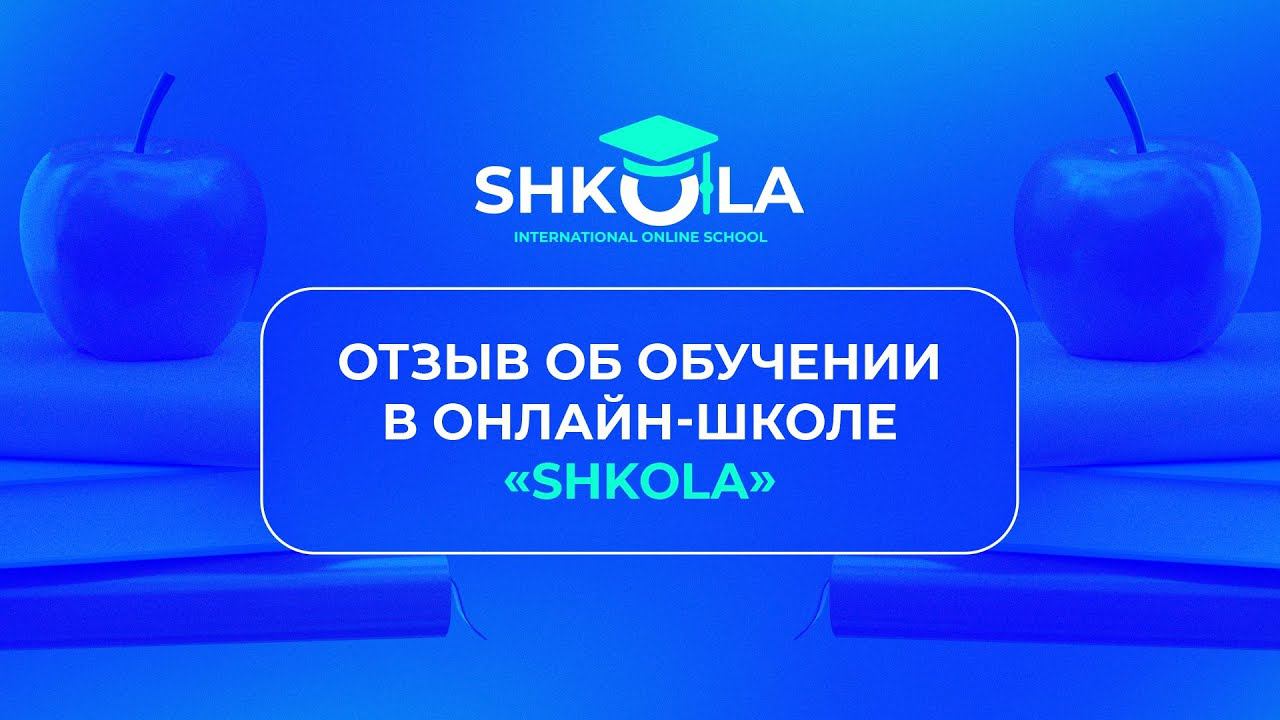 SHKOLA
INTERNATIONAL ONLINE SCHOOL

ОТЗЫВ ОБ ОБУЧЕНИИ В ОНЛАЙН-ШКОЛЕ «SHKOLA»